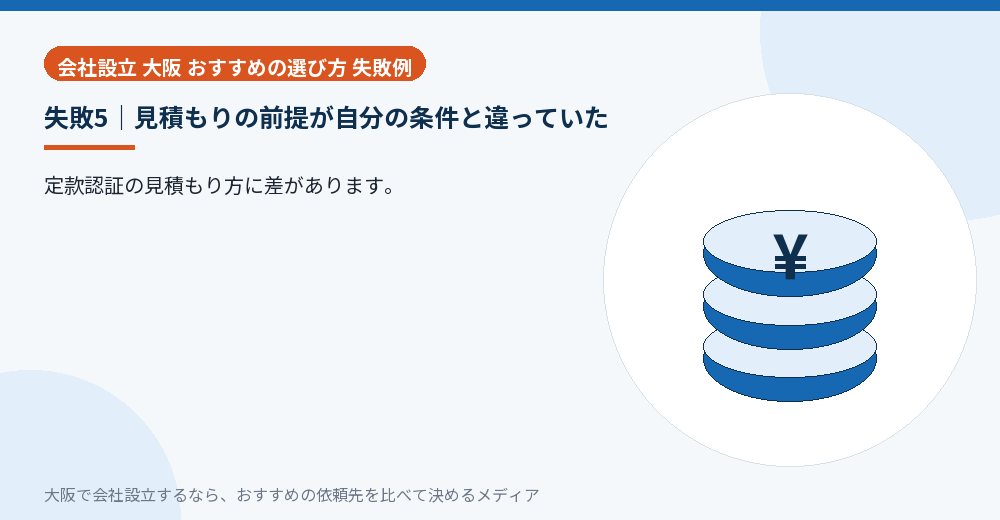 会社設立 大阪 おすすめの選び方 失敗例

失敗5｜見積もりの前提が自分の条件と違っていた

定款認証の見積もり方に差があります。

¥

大阪で会社設立するなら、おすすめの依頼先を比べて決めるメディア